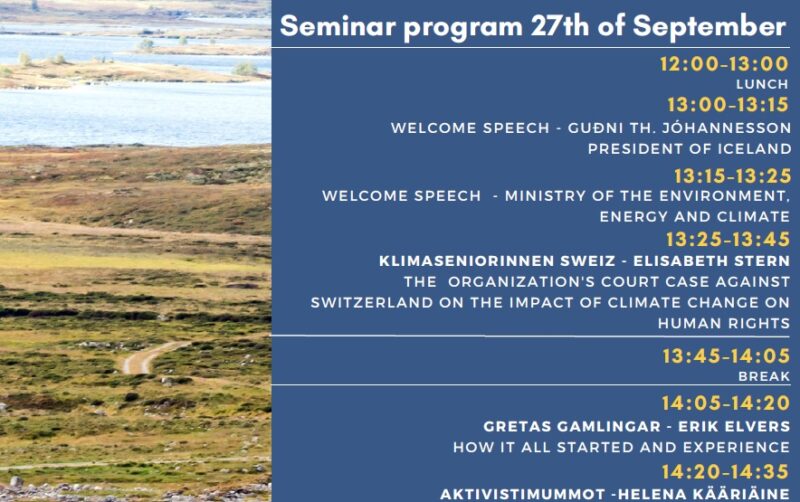 Seminar program 27th of September

12:00-13:00
LUNCH

13:00-13:15
WELCOME SPEECH - GUÐNI TH. JÓHANNESSON PRESIDENT OF ICELAND

13:15-13:25
WELCOME SPEECH - MINISTRY OF THE ENVIRONMENT, ENERGY AND CLIMATE

13:25-13:45
KLIMASENIORINNEN SWEIZ - ELISABETH STERN
THE ORGANIZATION'S COURT CASE AGAINST SWITZERLAND ON THE IMPACT OF CLIMATE CHANGE ON HUMAN RIGHTS

13:45-14:05
BREAK

14:05-14:20
GRETAS GAMLINGAR - ERIK ELVERS
HOW IT ALL STARTED AND EXPERIENCE

14:20-14:35
AKTIVISTIMUMMOT -HELENA KÄÄRIÄINE